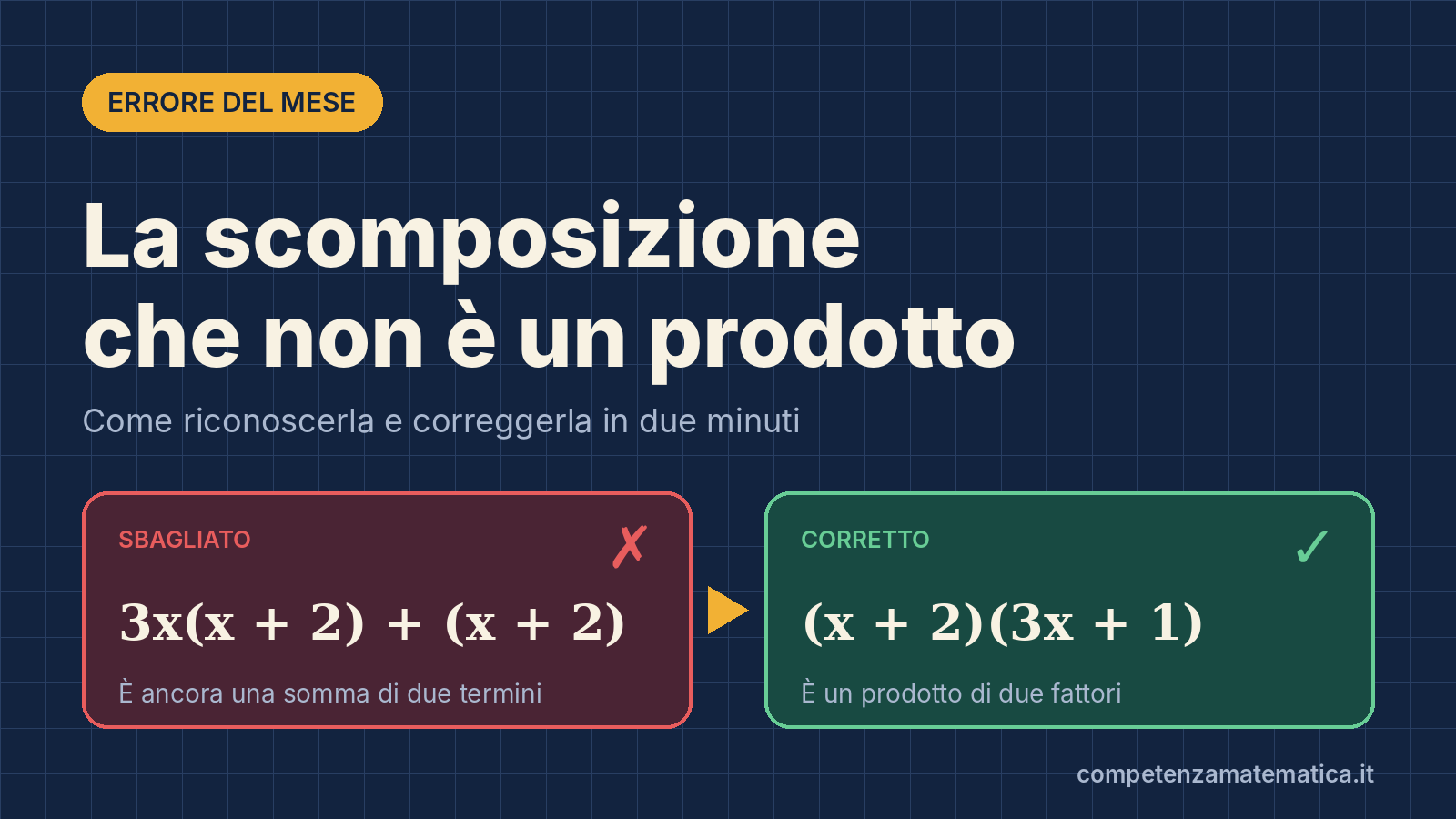 ERRORE DEL MESE

La scomposizione che non è un prodotto

Come riconoscerla e correggerla in due minuti

SBAGLIATO ✗

$3x(x + 2) + (x + 2)$

È ancora una somma di due termini

CORRETTO ✓

$(x + 2)(3x + 1)$

È un prodotto di due fattori

competenzamatematica.it